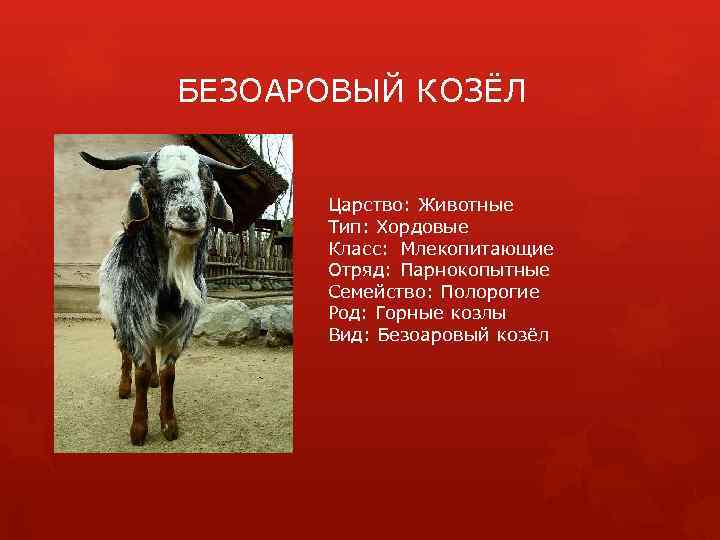 БЕЗОАРОВЫЙ КОЗЁЛ

Царство: Животные
Тип: Хордовые
Класс: Млекопитающие
Отряд: Парнокопытные
Семейство: Полорогие
Род: Горные козлы
Вид: Безоаровый козёл